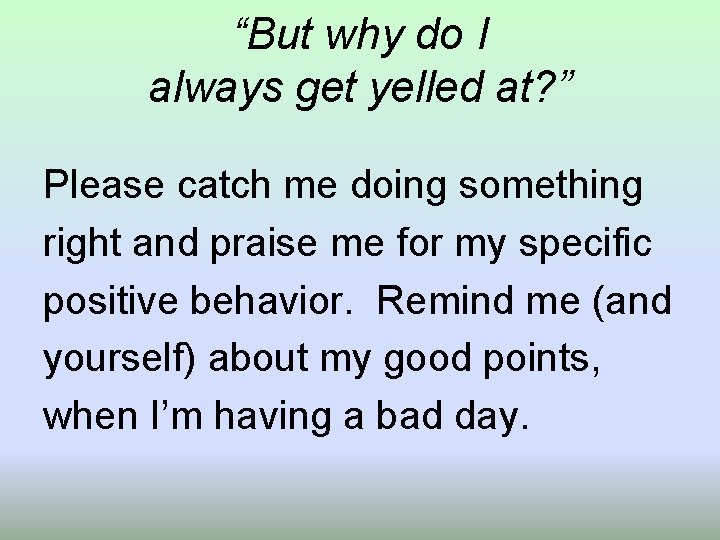 “But why do I always get yelled at?”

Please catch me doing something right and praise me for my specific positive behavior. Remind me (and yourself) about my good points, when I’m having a bad day.